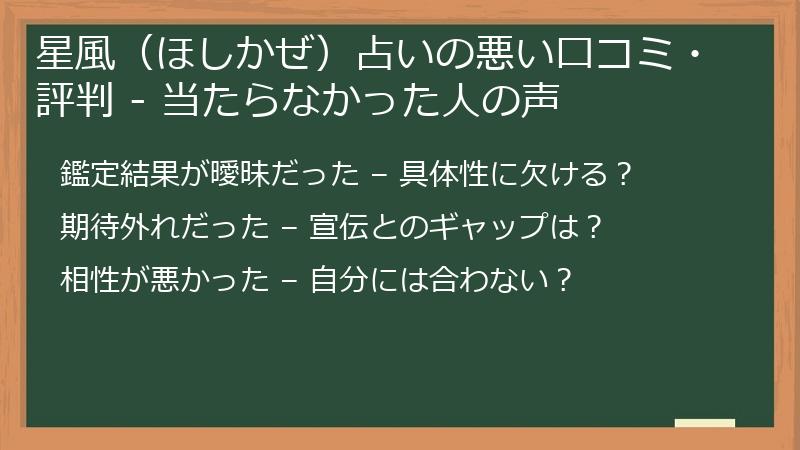 星風（ほしかぜ）占いの悪い口コミ・評判 - 当たらなかった人の声

鑑定結果が曖昧だった – 具体性に欠ける？

期待外れだった – 宣伝とのギャップは？

相性が悪かった – 自分には合わない？